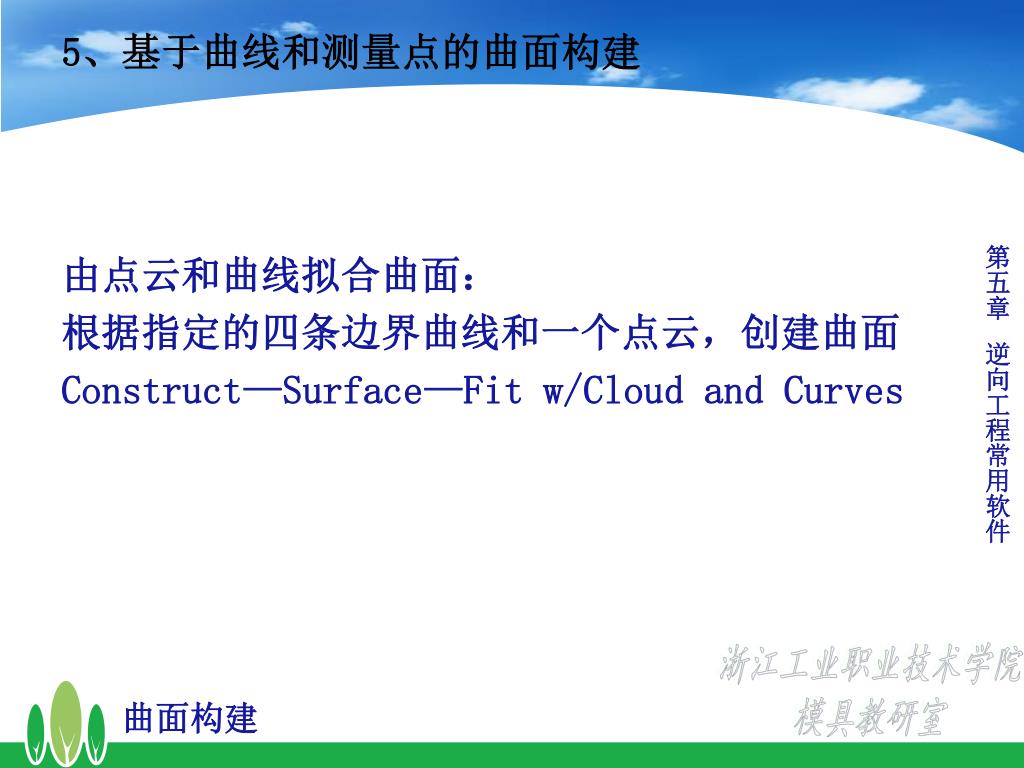 5、基于曲线和测量点的曲面构建

由点云和曲线拟合曲面：
根据指定的四条边界曲线和一个点云，创建曲面
Construct—Surface—Fit w/Cloud and Curves

第五章 逆向工程常用软件

浙江工业职业技术学院
模具教研室

曲面构建